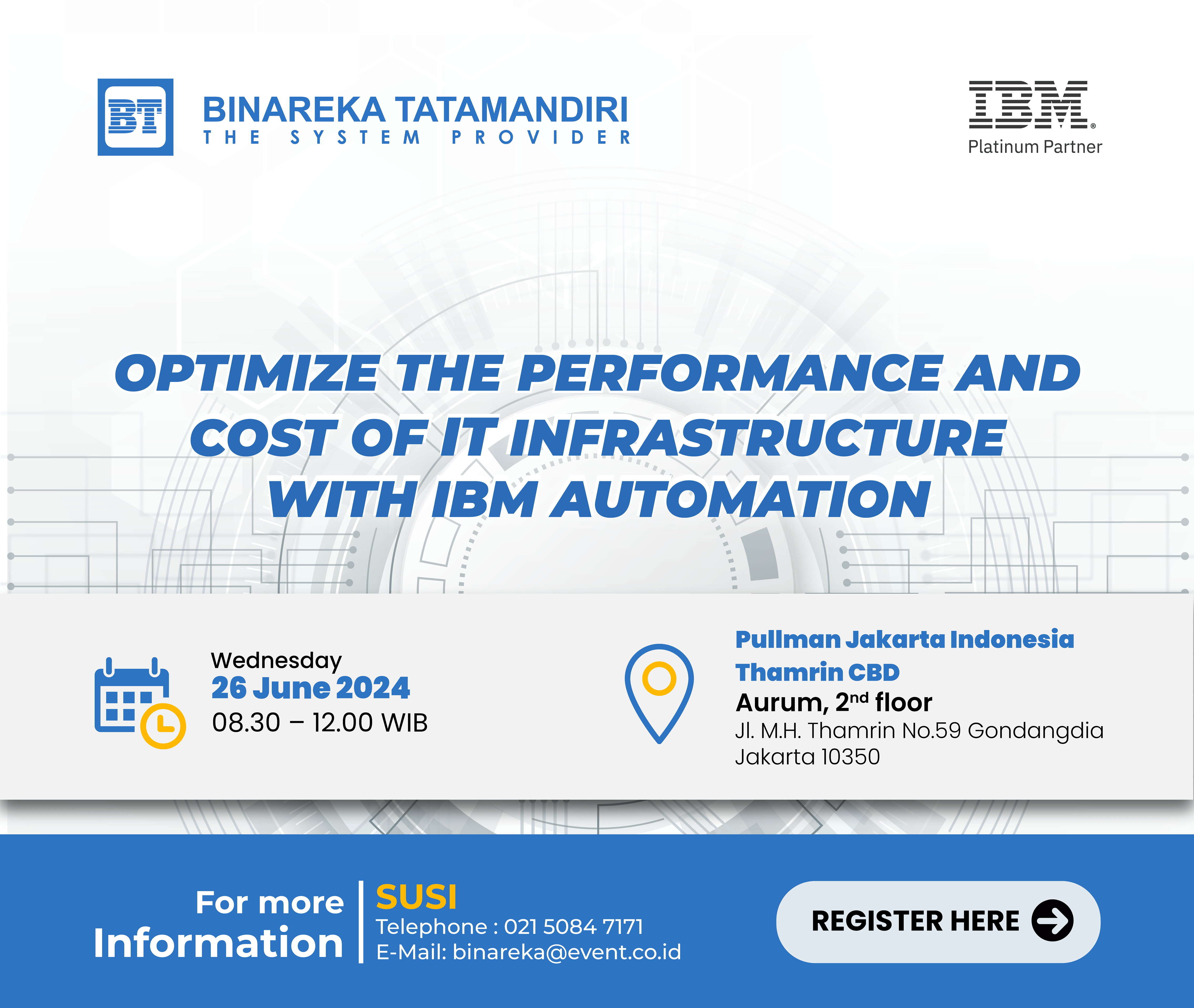 BT

BINAREKA TATAMANDIRI
THE SYSTEM PROVIDER

IBM
Platinum Partner

OPTIMIZE THE PERFORMANCE AND COST OF IT INFRASTRUCTURE WITH IBM AUTOMATION

Wednesday
26 June 2024
08.30 – 12.00 WIB

Pullman Jakarta Indonesia Thamrin CBD
Aurum, 2$^{nd}$ floor
Jl. M.H. Thamrin No.59 Gondangdia Jakarta 10350

For more Information

SUSI
Telephone : 021 5084 7171
E-Mail: binareka@event.co.id

REGISTER HERE